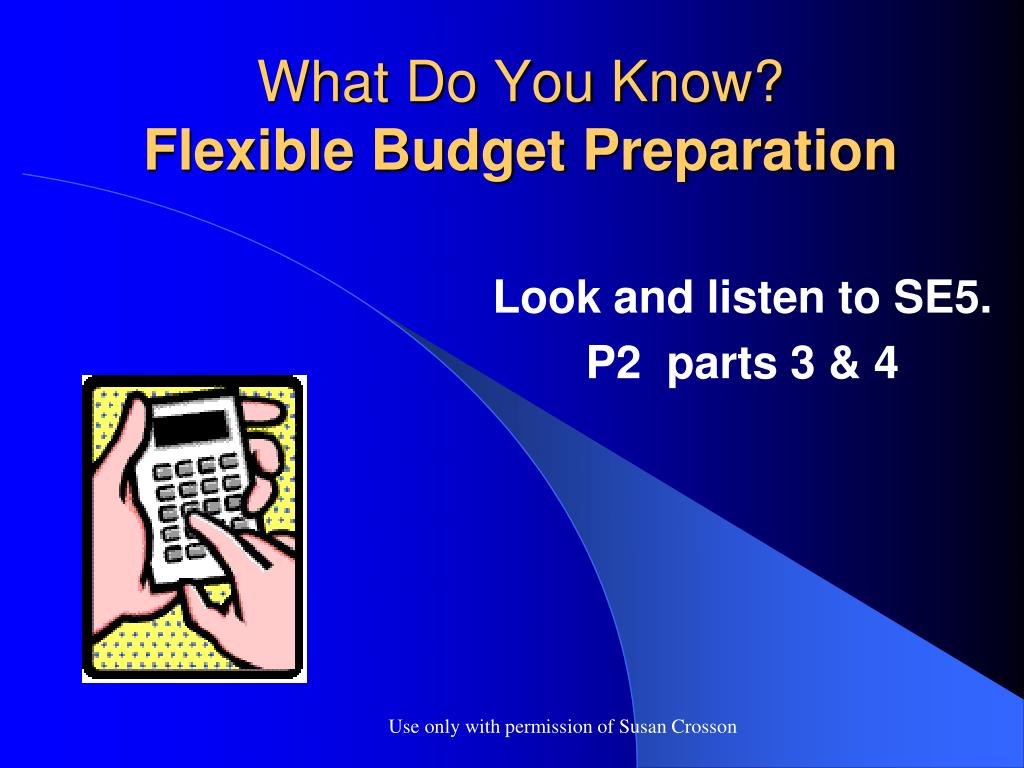 What Do You Know?
Flexible Budget Preparation

Look and listen to SE5.
P2 parts 3 & 4

Use only with permission of Susan Crosson